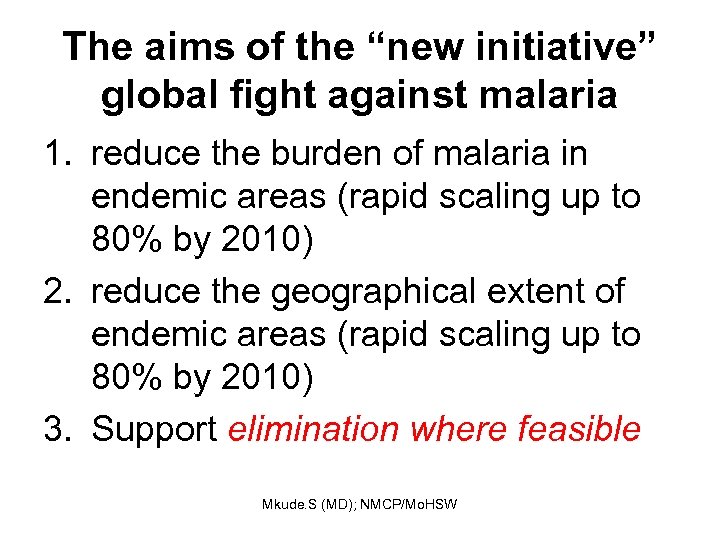 The aims of the “new initiative” global fight against malaria

1. reduce the burden of malaria in endemic areas (rapid scaling up to 80% by 2010)
2. reduce the geographical extent of endemic areas (rapid scaling up to 80% by 2010)
3. Support elimination where feasible

Mkude.S (MD); NMCP/MoHSW